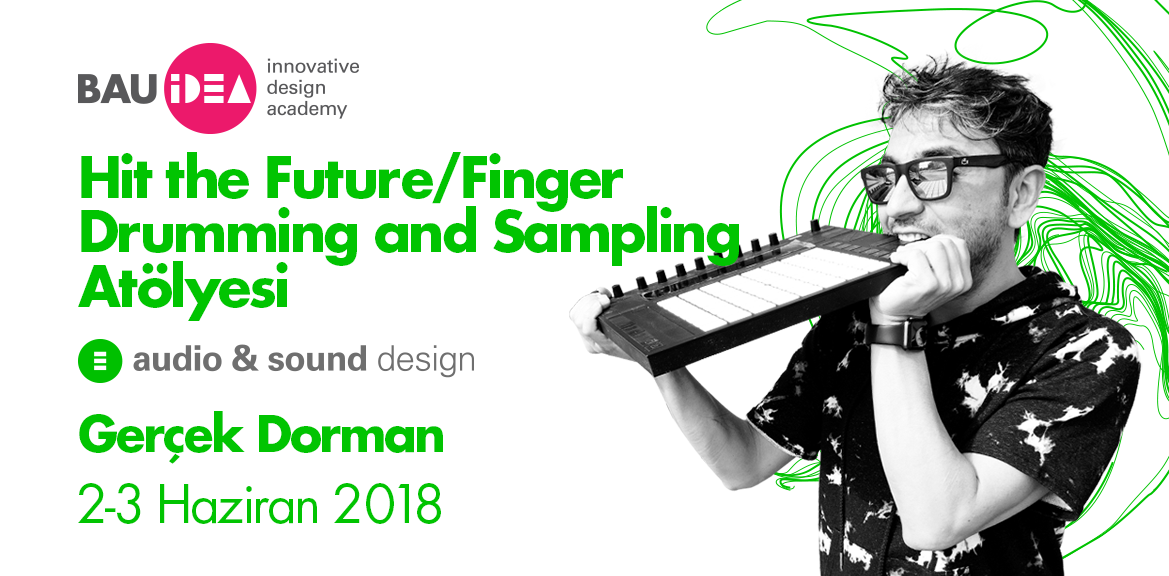 BAU iDEA innovative design academy

Hit the Future/Finger Drumming and Sampling Atölyesi

audio & sound design

Gerçek Dorman

2-3 Haziran 2018